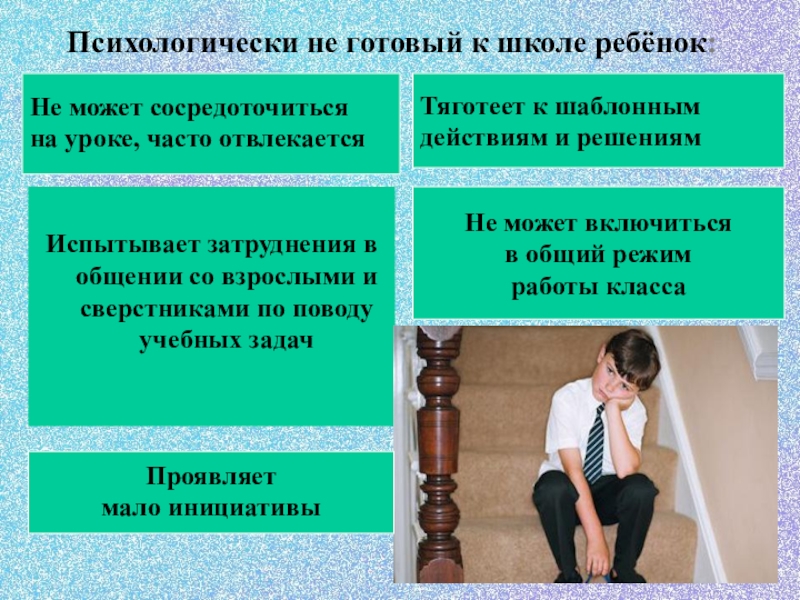 Психологически не готовый к школе ребёнок:

Не может сосредоточиться на уроке, часто отвлекается

Тяготеет к шаблонным действиям и решениям

Испытывает затруднения в общении со взрослыми и сверстниками по поводу учебных задач

Не может включиться в общий режим работы класса

Проявляет мало инициативы